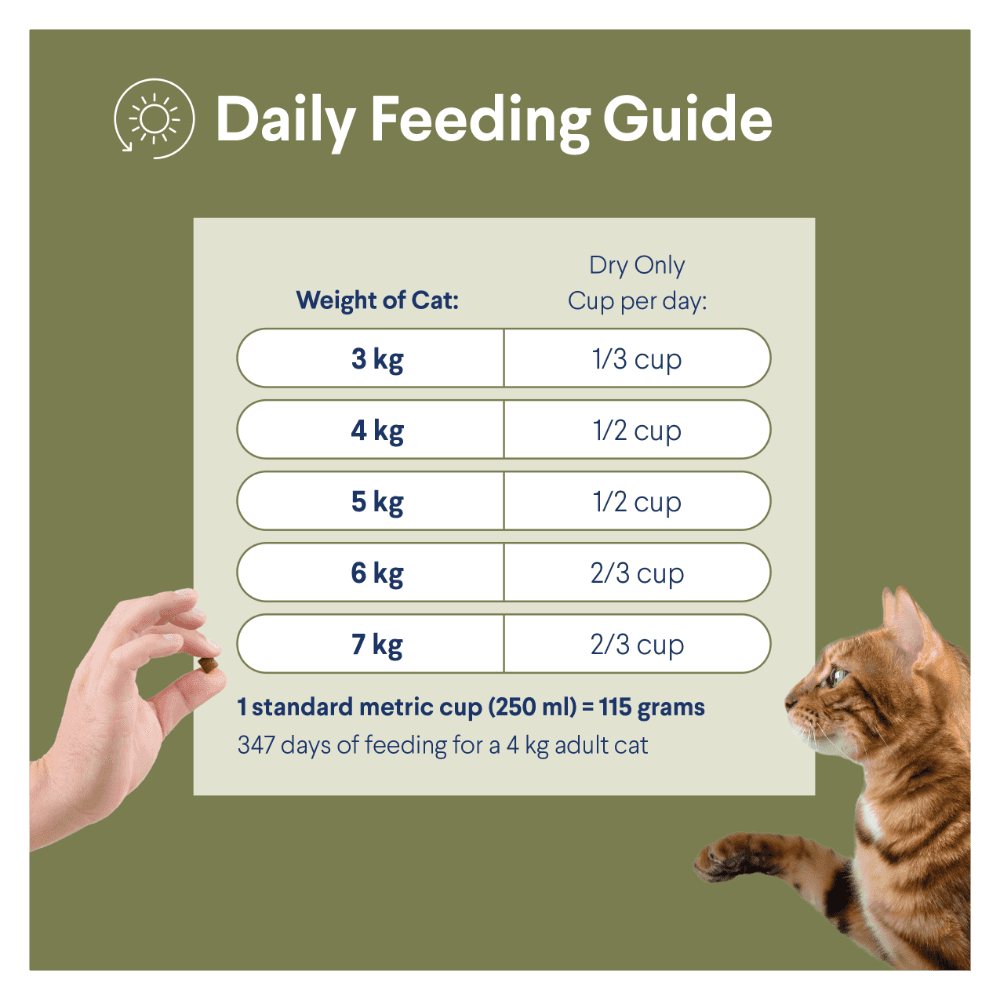 Daily Feeding Guide

| Weight of Cat: | Dry Only Cup per day: |
|---|---|
| 3 kg | 1/3 cup |
| 4 kg | 1/2 cup |
| 5 kg | 1/2 cup |
| 6 kg | 2/3 cup |
| 7 kg | 2/3 cup |

1 standard metric cup (250 ml) = 115 grams
347 days of feeding for a 4 kg adult cat